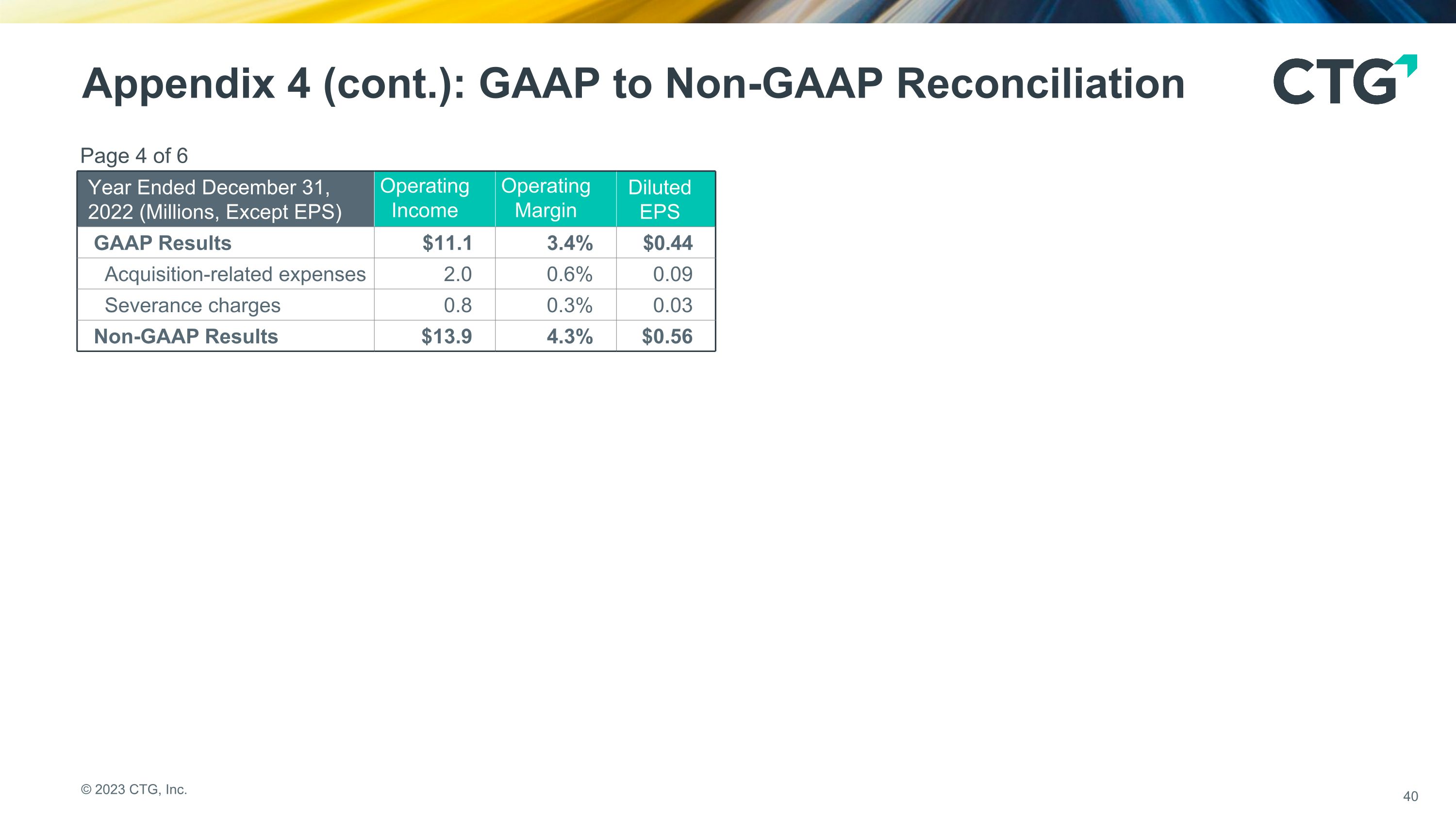 Appendix 4 (cont.): GAAP to Non-GAAP Reconciliation

CTG

Page 4 of 6

| Year Ended December 31, 2022 (Millions, Except EPS) | Operating Income | Operating Margin | Diluted EPS |
|---|---|---|---|
| GAAP Results | $11.1 | 3.4% | $0.44 |
| Acquisition-related expenses | 2.0 | 0.6% | 0.09 |
| Severance charges | 0.8 | 0.3% | 0.03 |
| Non-GAAP Results | $13.9 | 4.3% | $0.56 |

© 2023 CTG, Inc.

40